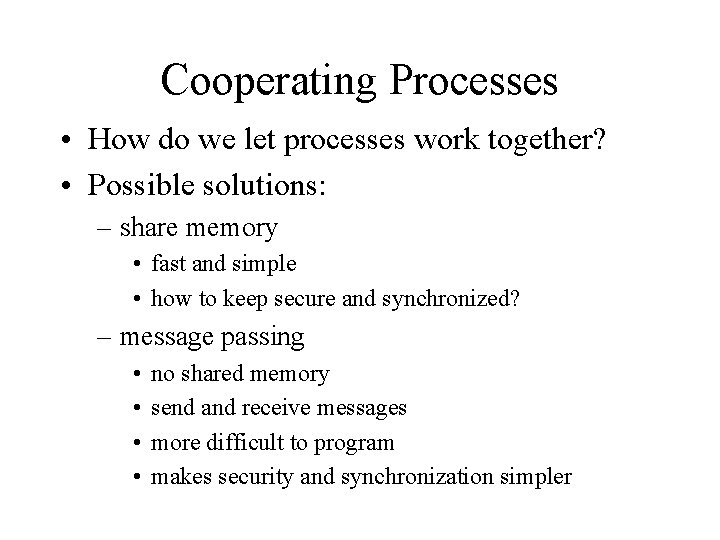 Cooperating Processes

• How do we let processes work together?
• Possible solutions:
– share memory
• fast and simple
• how to keep secure and synchronized?
– message passing
• no shared memory
• send and receive messages
• more difficult to program
• makes security and synchronization simpler